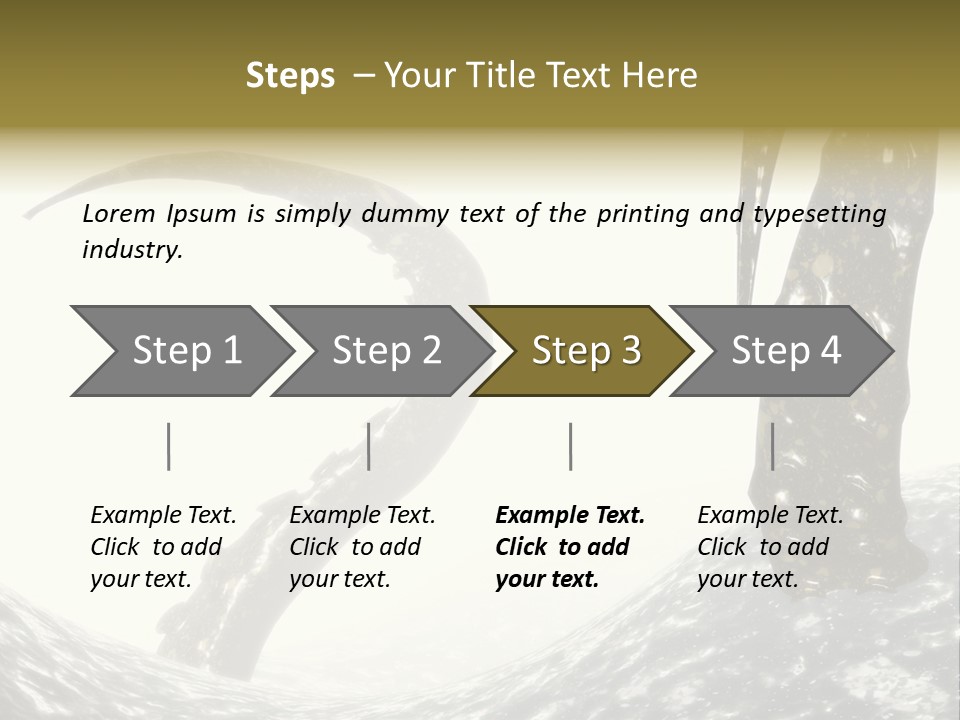 Steps – Your Title Text Here

Lorem Ipsum is simply dummy text of the printing and typesetting industry.

Step 1

Step 2

Step 3

Step 4

Example Text. Click to add your text.

Example Text. Click to add your text.

Example Text. Click to add your text.

Example Text. Click to add your text.